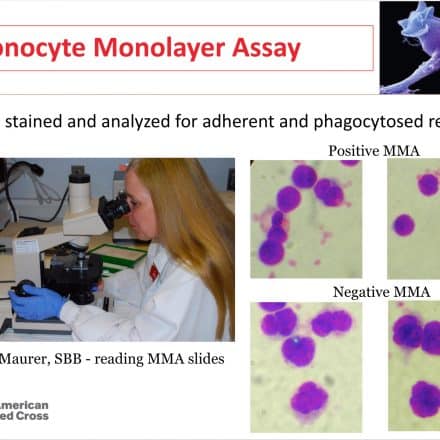 onocyte Monolayer Assay

stained and analyzed for adherent and phagocytosed re

Positive MMA

Negative MMA

Maurer, SBB - reading MMA slides

American
ed Cross